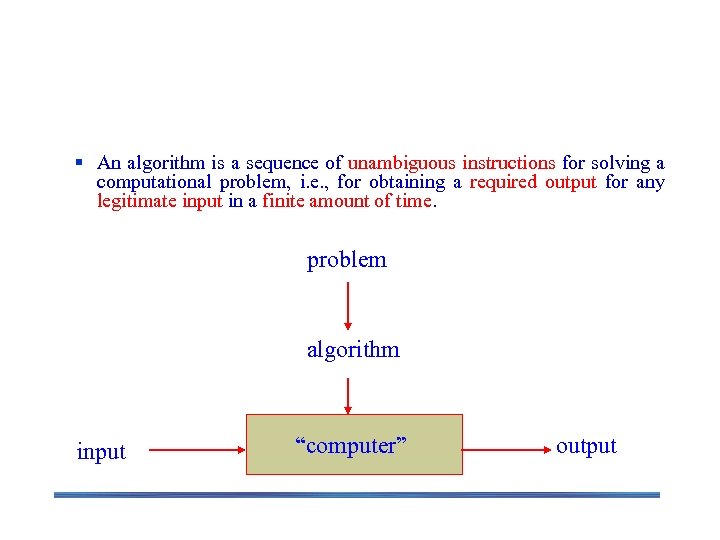 ▪ An algorithm is a sequence of unambiguous instructions for solving a computational problem, i.e., for obtaining a required output for any legitimate input in a finite amount of time.

problem

algorithm

input

“computer”

output